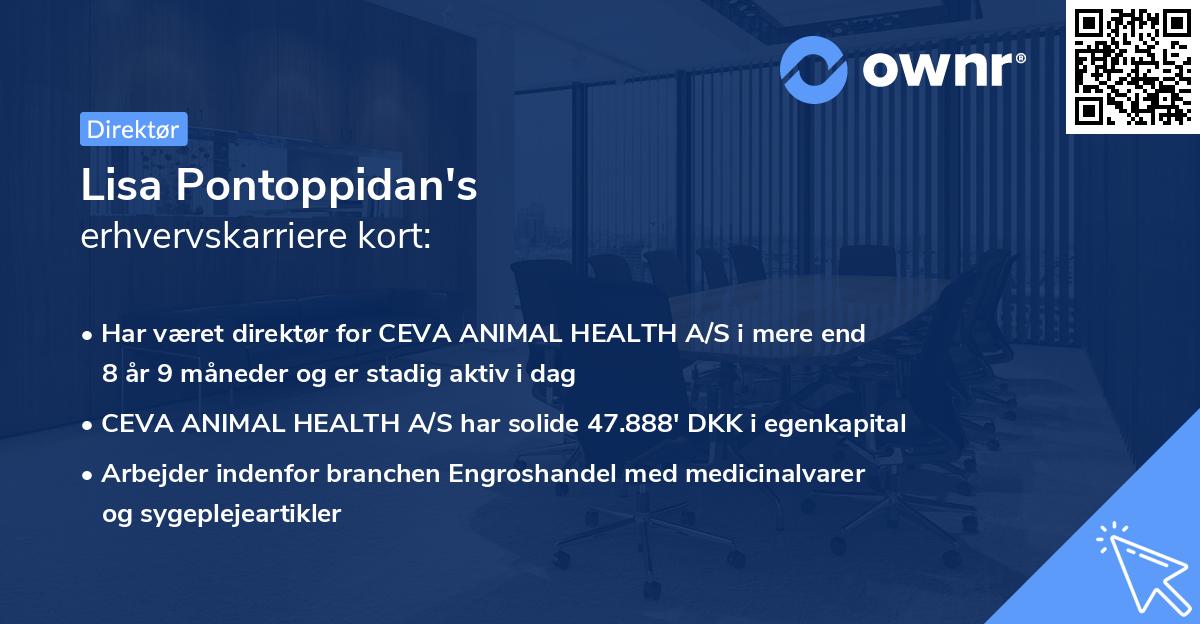 ownr®

Direktør

Lisa Pontoppidan's
erhvervskarriere kort:

• Har været direktør for CEVA ANIMAL HEALTH A/S i mere end 8 år 9 måneder og er stadig aktiv i dag
• CEVA ANIMAL HEALTH A/S har solide 47.888' DKK i egenkapital
• Arbejder indenfor branchen Engroshandel med medicinalvarer og sygeplejeartikler